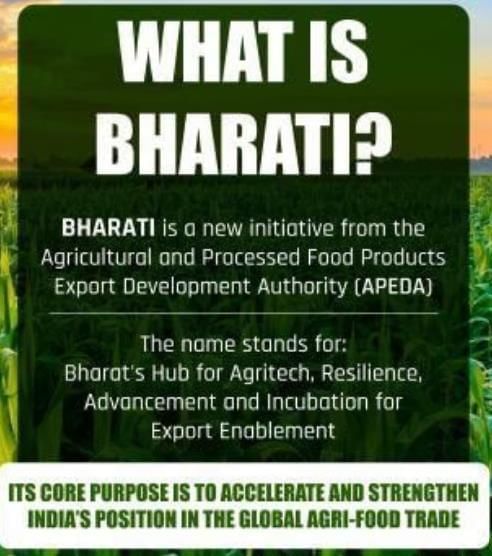 WHAT IS BHARATI?

BHARATI is a new initiative from the Agricultural and Processed Food Products Export Development Authority (APEDA)

The name stands for:
Bharat's Hub for Agritech, Resilience, Advancement and Incubation for Export Enablement

ITS CORE PURPOSE IS TO ACCELERATE AND STRENGTHEN INDIA'S POSITION IN THE GLOBAL AGRI-FOOD TRADE